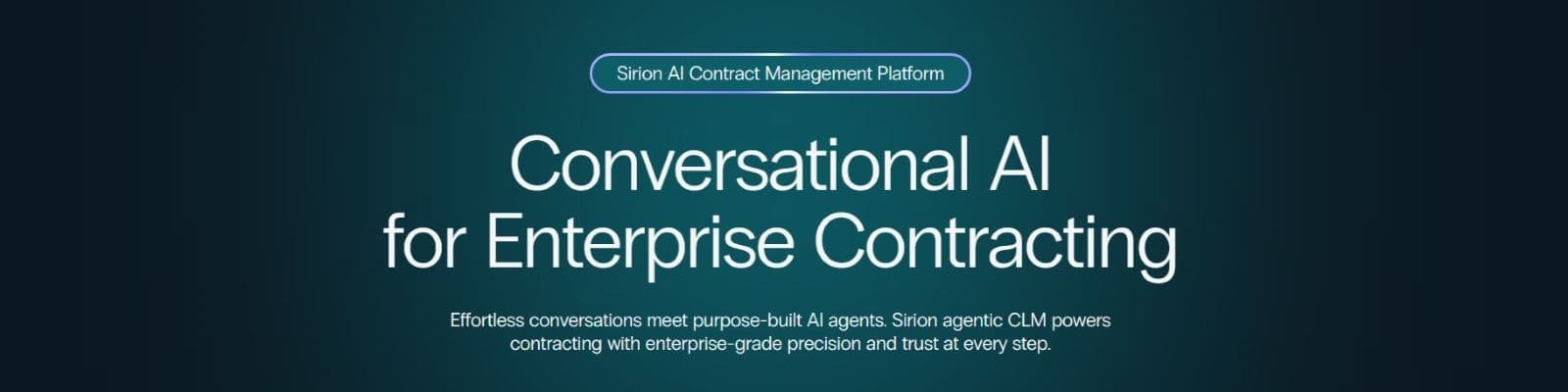 Sirion AI Contract Management Platform

Conversational AI for Enterprise Contracting

Effortless conversations meet purpose-built AI agents. Sirion agentic CLM powers contracting with enterprise-grade precision and trust at every step.